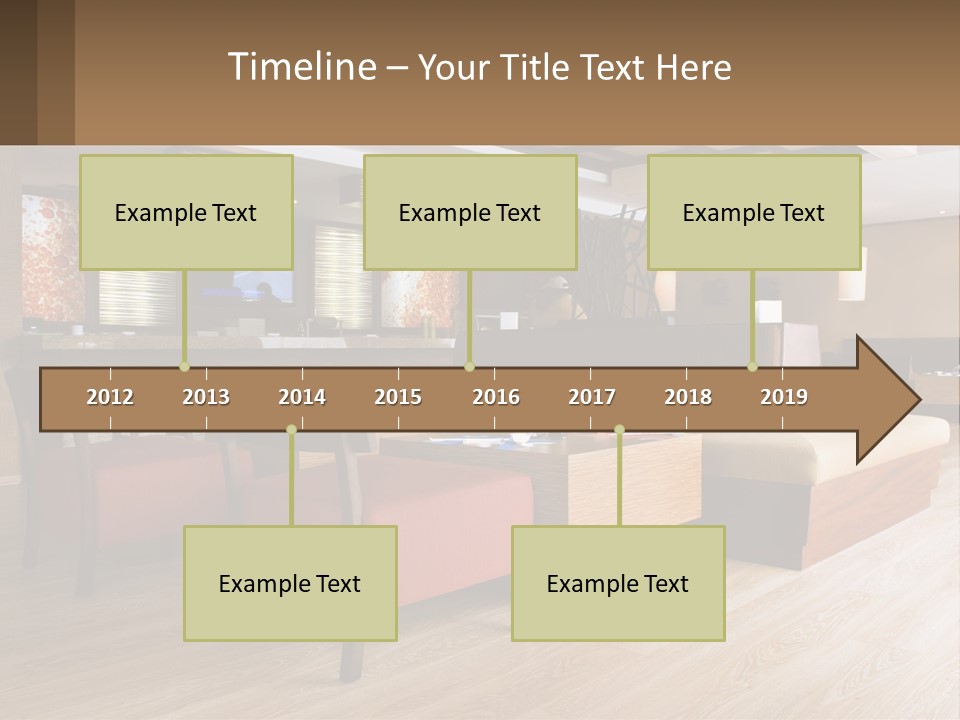 Timeline – Your Title Text Here

Example Text

Example Text

Example Text

2012 2013 2014 2015 2016 2017 2018 2019

Example Text

Example Text